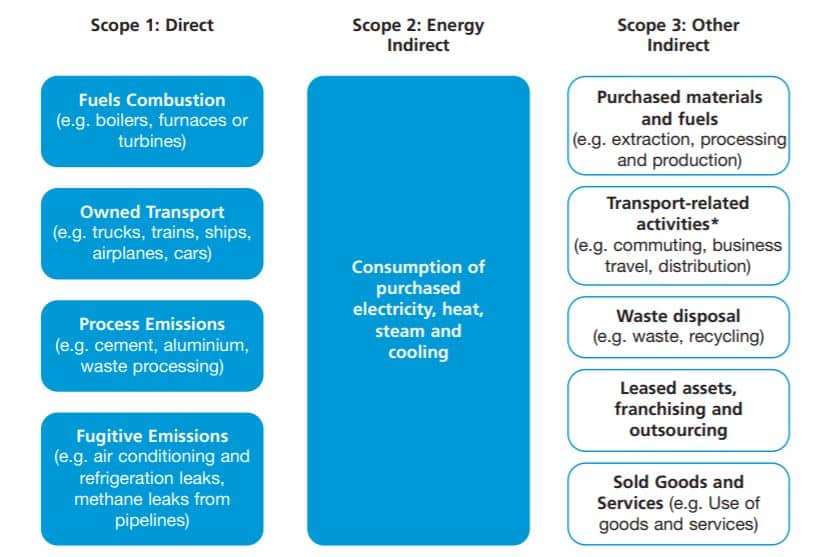 Scope 1: Direct

Fuels Combustion
(e.g. boilers, furnaces or turbines)

Owned Transport
(e.g. trucks, trains, ships, airplanes, cars)

Process Emissions
(e.g. cement, aluminium, waste processing)

Fugitive Emissions
(e.g. air conditioning and refrigeration leaks, methane leaks from pipelines)

Scope 2: Energy Indirect

Consumption of purchased electricity, heat, steam and cooling

Scope 3: Other Indirect

Purchased materials and fuels
(e.g. extraction, processing and production)

Transport-related activities*
(e.g. commuting, business travel, distribution)

Waste disposal
(e.g. waste, recycling)

Leased assets, franchising and outsourcing

Sold Goods and Services (e.g. Use of goods and services)